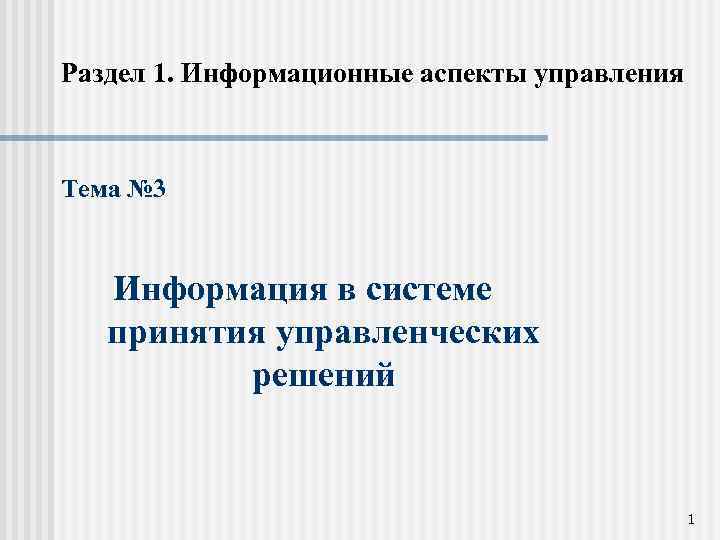 Раздел 1. Информационные аспекты управления

Тема №3

Информация в системе принятия управленческих решений

1